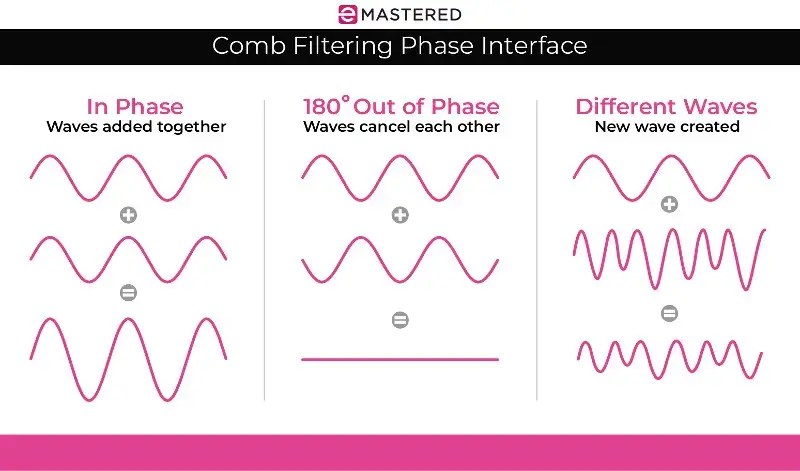 eMASTERED

Comb Filtering Phase Interface

In Phase
Waves added together

+

=

180° Out of Phase
Waves cancel each other

+

=

Different Waves
New wave created

+

=